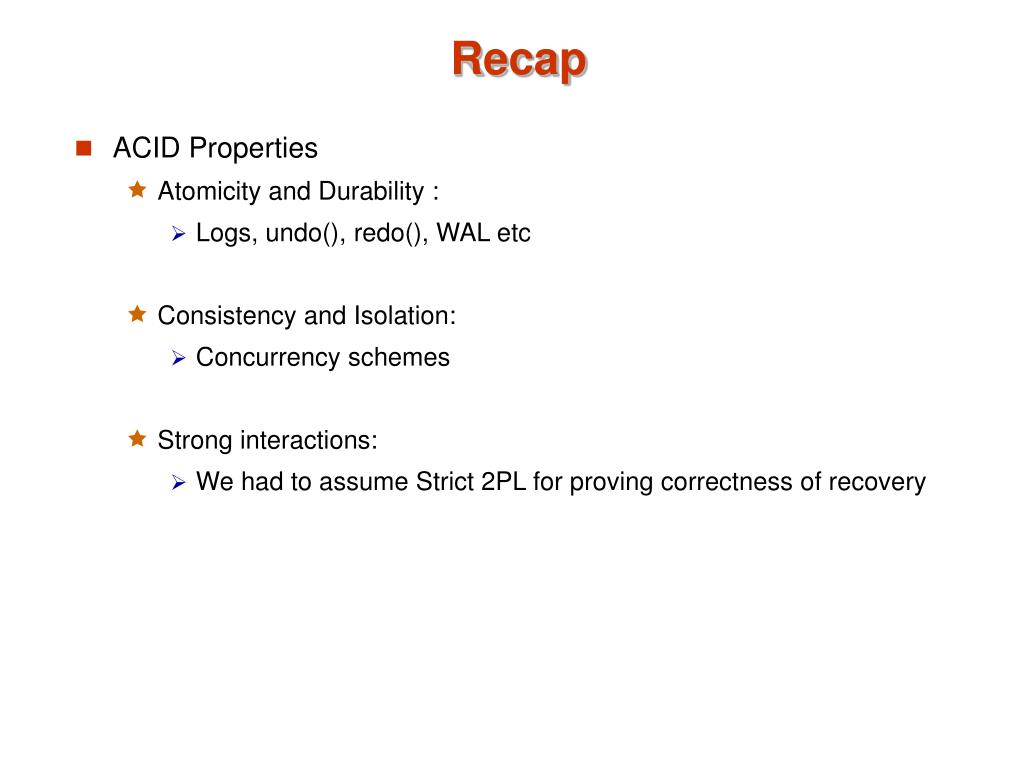 Recap

ACID Properties

Atomicity and Durability :

Logs, undo(), redo(), WAL etc

Consistency and Isolation:

Concurrency schemes

Strong interactions:

We had to assume Strict 2PL for proving correctness of recovery